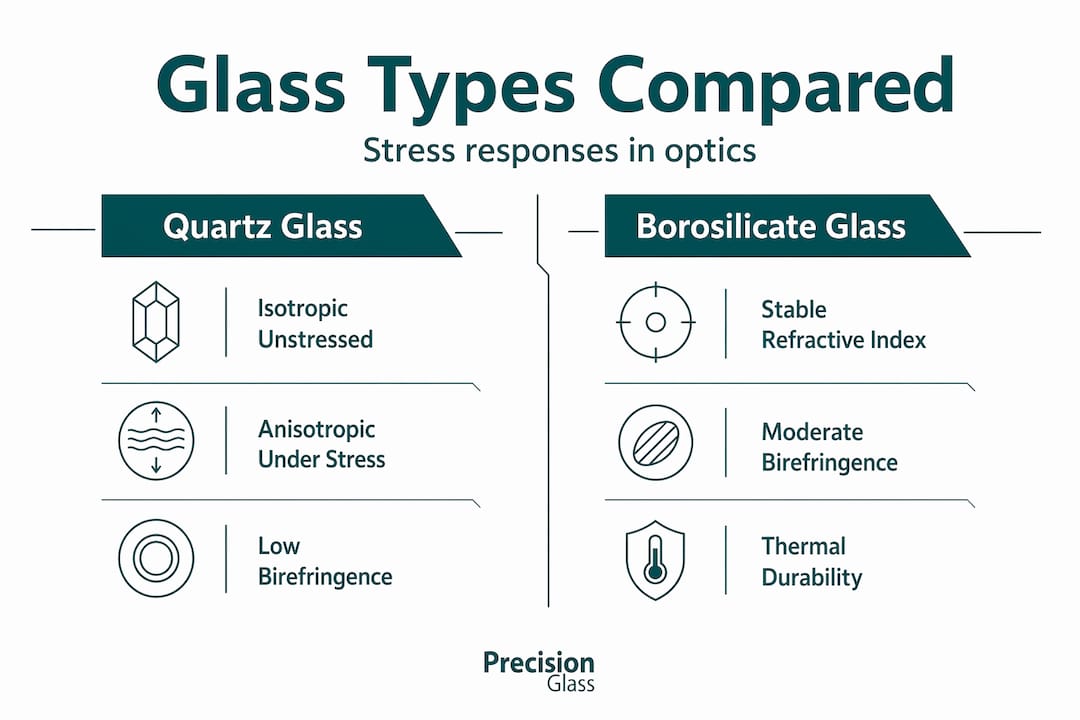 Glass Types Compared

Stress responses in optics

Quartz Glass

Isotropic
Unstressed

Anisotropic
Under Stress

Low
Birefringence

Borosilicate Glass

Stable
Refractive Index

Moderate
Birefringence

Thermal
Durability

Precision
Glass